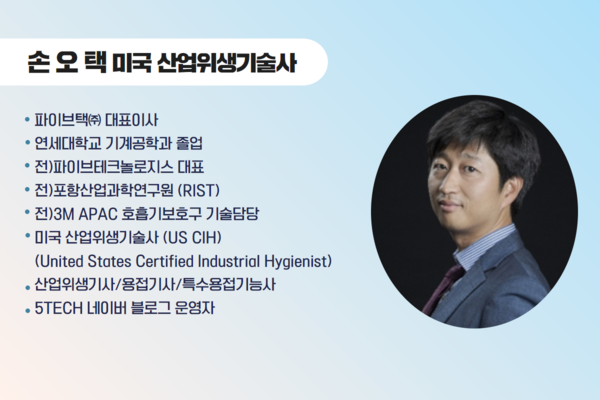 손 오 택 미국 산업위생기술사

• 파이브택㈜ 대표이사
• 연세대학교 기계공학과 졸업
• 전)파이브테크놀로지스 대표
• 전)포항산업과학연구원 (RIST)
• 전)3M APAC 호흡기보호구 기술담당
• 미국 산업위생기술사 (US CIH) (United States Certified Industrial Hygienist)
• 산업위생기사/용접기사/특수용접기능사
• 5TECH 네이버 블로그 운영자